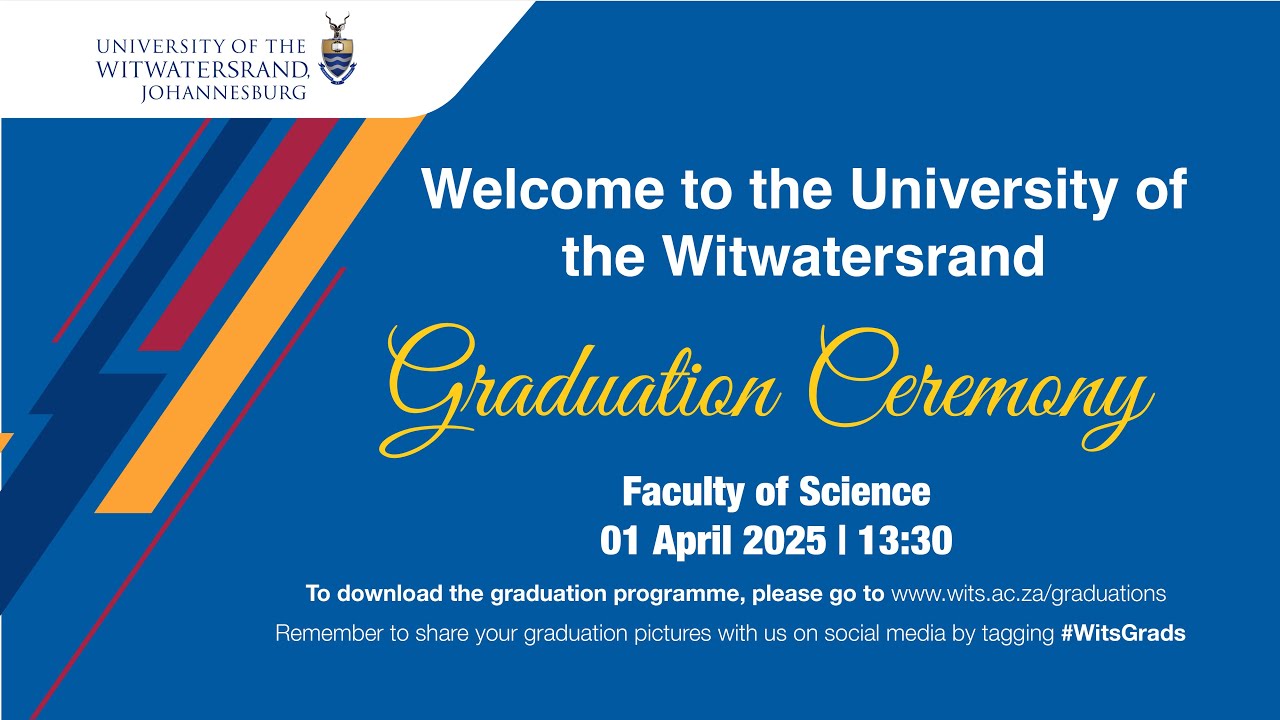 UNIVERSITY OF THE
WITWATERSRAND,
JOHANNESBURG

Welcome to the University of the Witwatersrand

Graduation Ceremony

Faculty of Science
01 April 2025 | 13:30

To download the graduation programme, please go to www.wits.ac.za/graduations

Remember to share your graduation pictures with us on social media by tagging #WitsGrads